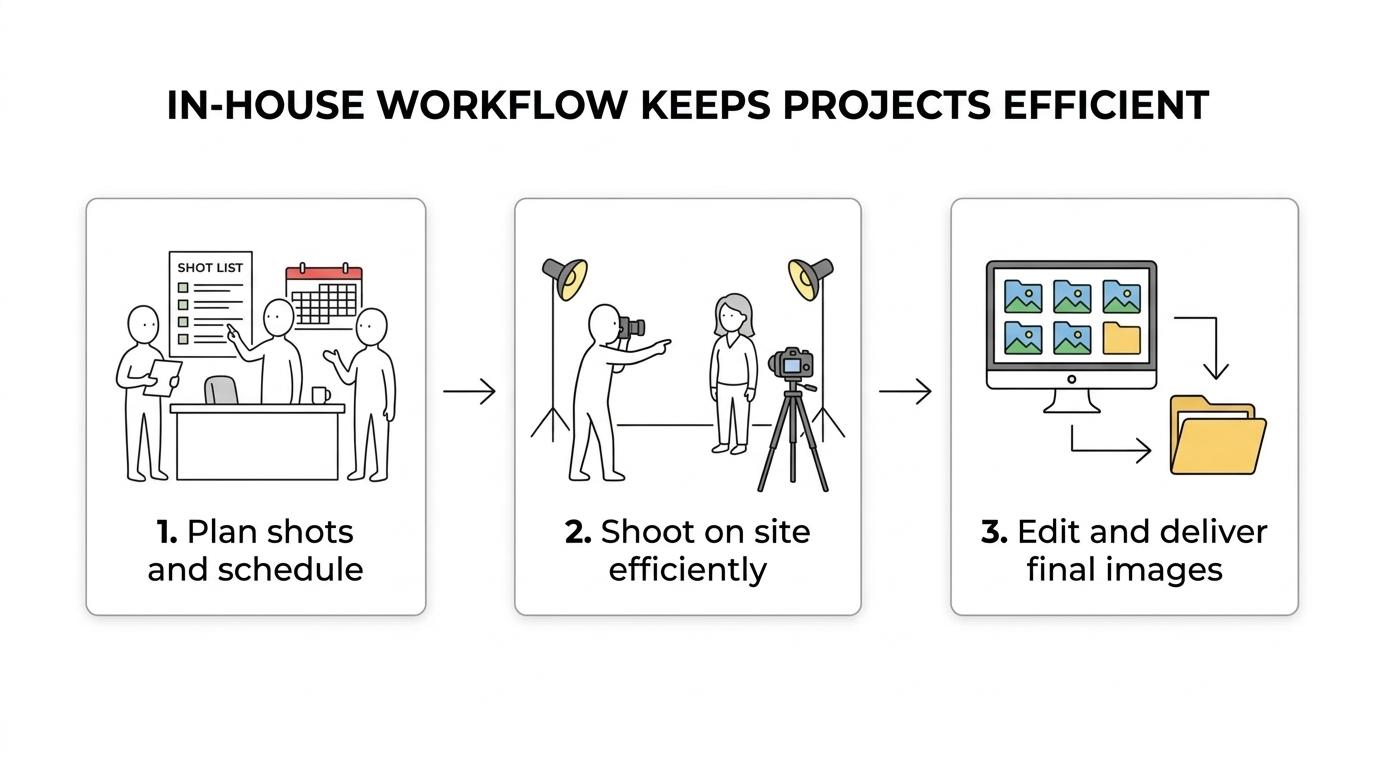 IN-HOUSE WORKFLOW KEEPS PROJECTS EFFICIENT

SHOT LIST

1. Plan shots and schedule

2. Shoot on site efficiently

3. Edit and deliver final images